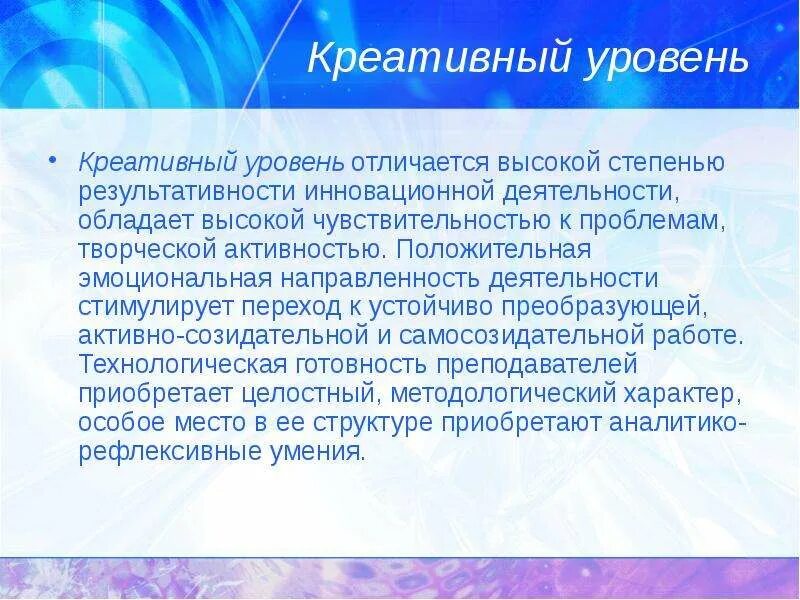 Креативный уровень

• Креативный уровень отличается высокой степенью результативности инновационной деятельности, обладает высокой чувствительностью к проблемам, творческой активностью. Положительная эмоциональная направленность деятельности стимулирует переход к устойчиво преобразующей, активно-созидательной и самосозидательной работе. Технологическая готовность преподавателей приобретает целостный, методологический характер, особое место в ее структуре приобретают аналитико-рефлексивные умения.